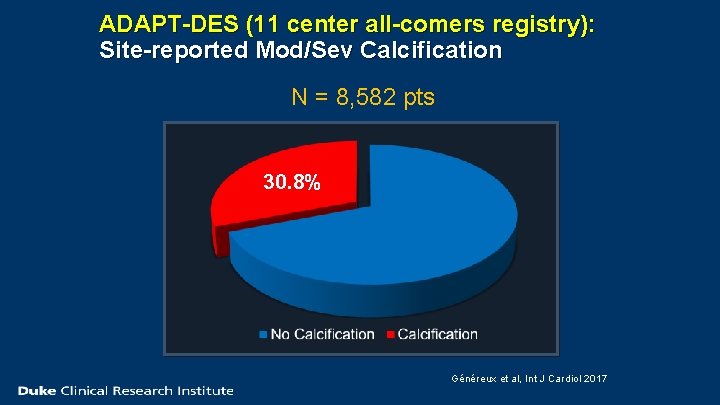 ADAPT-DES (11 center all-comers registry):
Site-reported Mod/Sev Calcification

N = 8,582 pts

30.8%

No Calcification Calcification

Généreux et al, Int J Cardiol 2017

Duke Clinical Research Institute